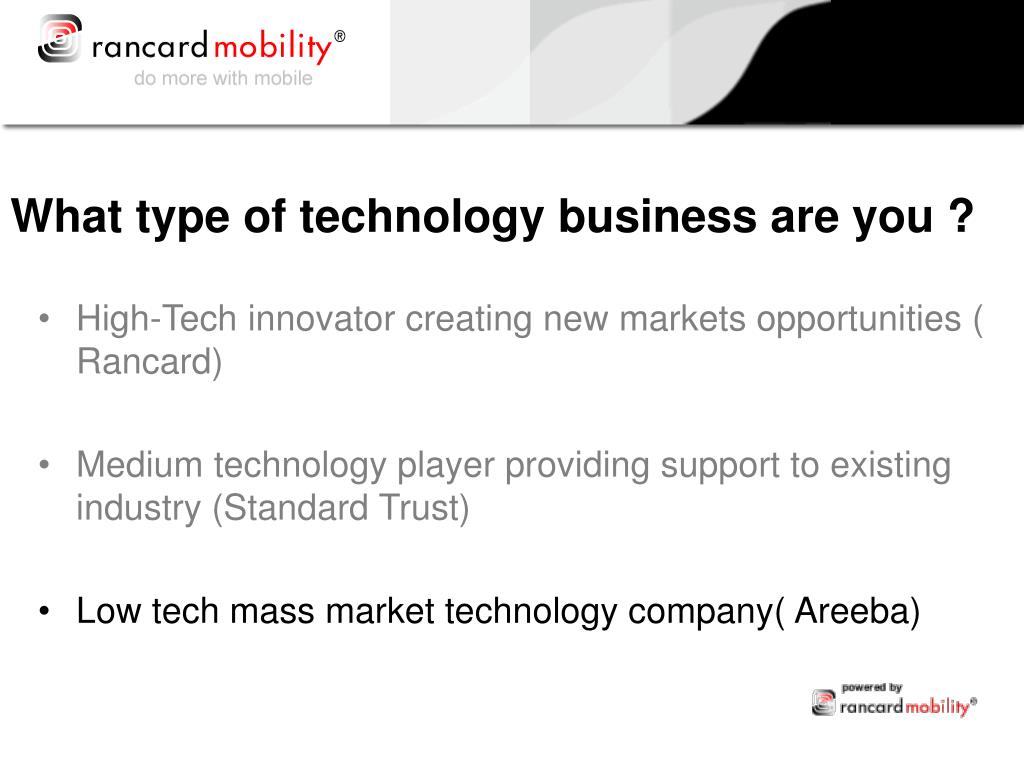 rancard mobility®
do more with mobile

What type of technology business are you ?

• High-Tech innovator creating new markets opportunities ( Rancard)

• Medium technology player providing support to existing industry (Standard Trust)

• Low tech mass market technology company( Areeba)

powered by
rancard mobility®